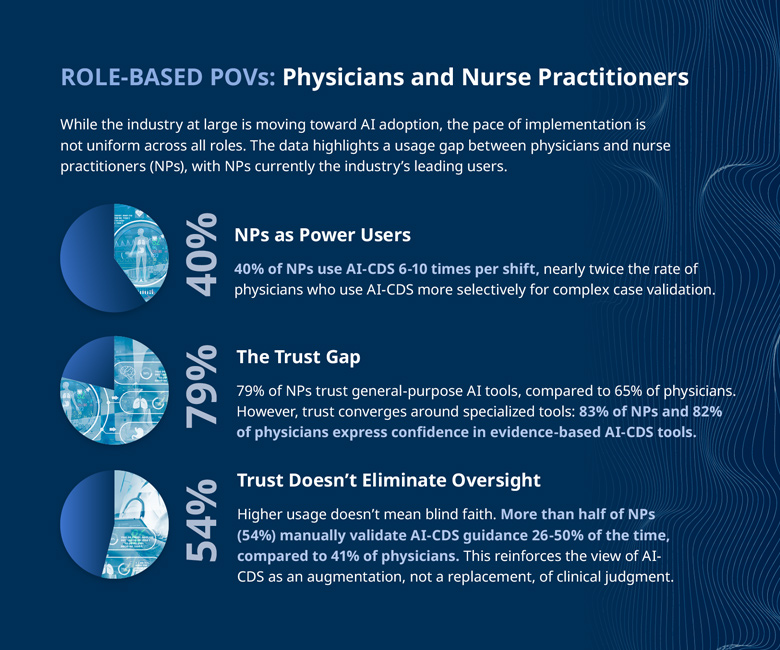 ROLE-BASED POVs: Physicians and Nurse Practitioners

While the industry at large is moving toward AI adoption, the pace of implementation is not uniform across all roles. The data highlights a usage gap between physicians and nurse practitioners (NPs), with NPs currently the industry's leading users.

40%

NPs as Power Users

40% of NPs use AI-CDS 6-10 times per shift, nearly twice the rate of physicians who use AI-CDS more selectively for complex case validation.

79%

The Trust Gap

79% of NPs trust general-purpose AI tools, compared to 65% of physicians. However, trust converges around specialized tools: 83% of NPs and 82% of physicians express confidence in evidence-based AI-CDS tools.

54%

Trust Doesn't Eliminate Oversight

Higher usage doesn't mean blind faith. More than half of NPs (54%) manually validate AI-CDS guidance 26-50% of the time, compared to 41% of physicians. This reinforces the view of AI-CDS as an augmentation, not a replacement, of clinical judgment.